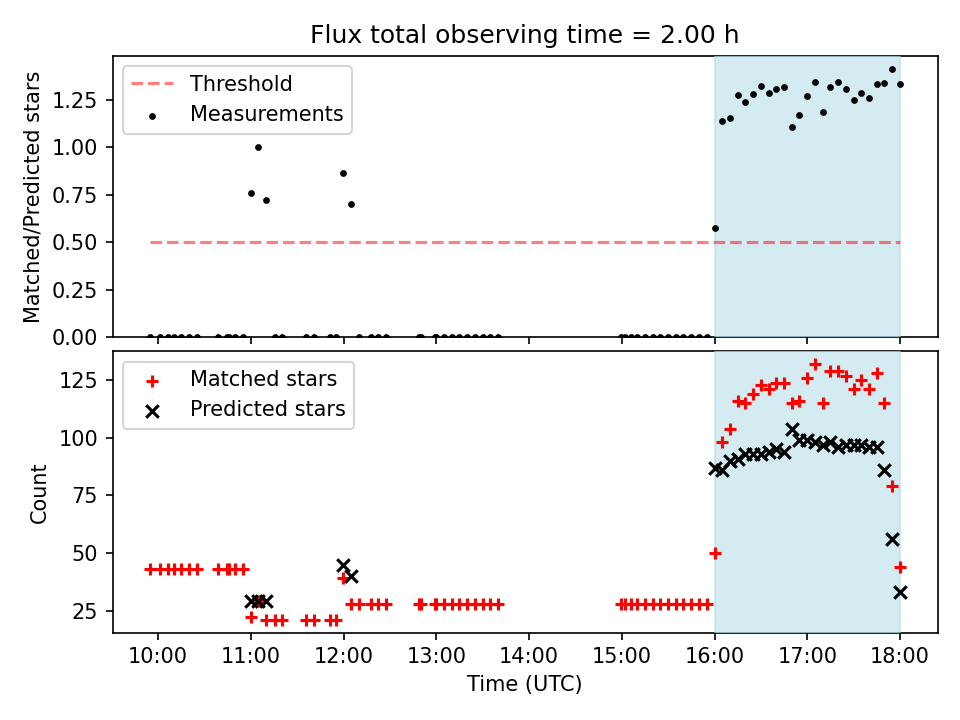 Flux total observing time = 2.00 h

Threshold
Measurements

Matched/Predicted stars

1.25
1.00
0.75
0.50
0.25
0.00

Matched stars
Predicted stars

Count

125
100
75
50
25

10:00 11:00 12:00 13:00 14:00 15:00 16:00 17:00 18:00

Time (UTC)